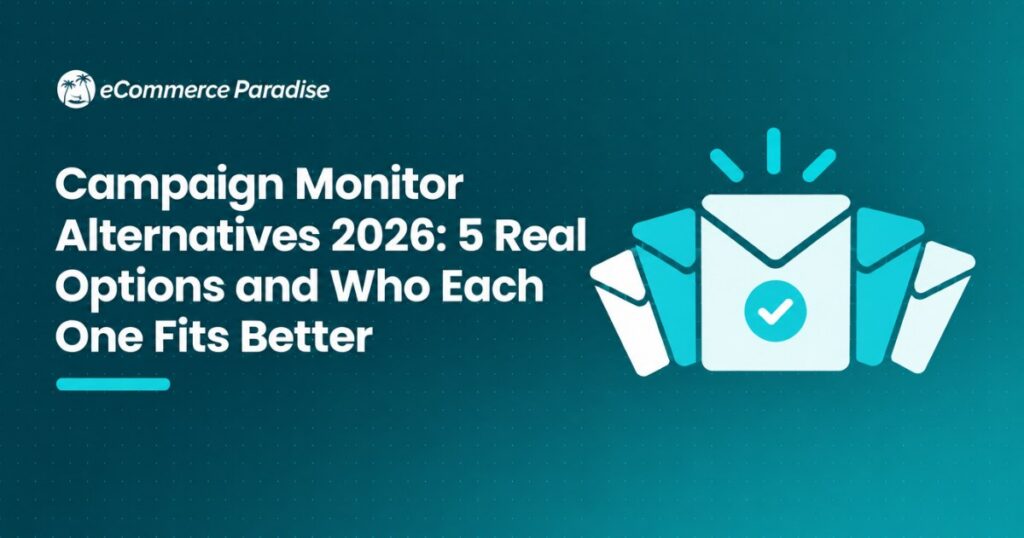 eCommerce Paradise

Campaign Monitor Alternatives 2026: 5 Real Options and Who Each One Fits Better